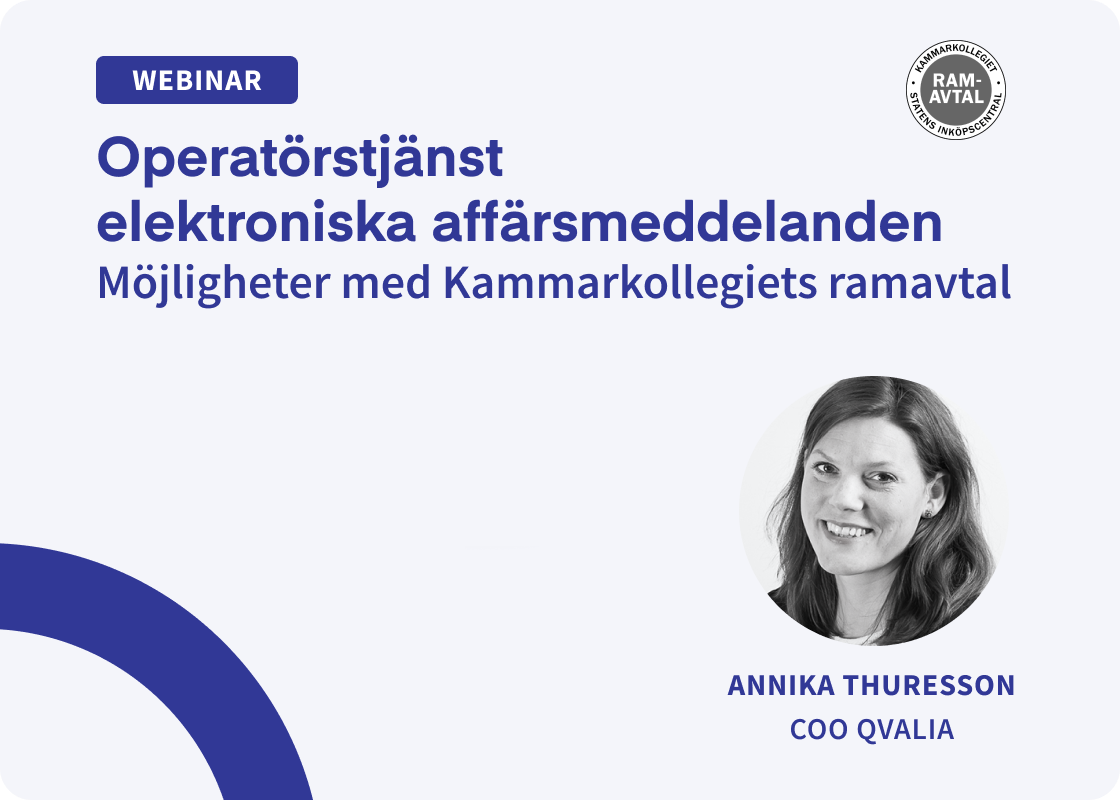 WEBINAR

KAMMARKOLLEGIET
RAM-AVTAL
STATENS INKÖPSCENTRAL

Operatörstjänst elektroniska affärsmeddelanden
Möjligheter med Kammarkollegiets ramavtal

ANNIKA THURESSON
COO QVALIA